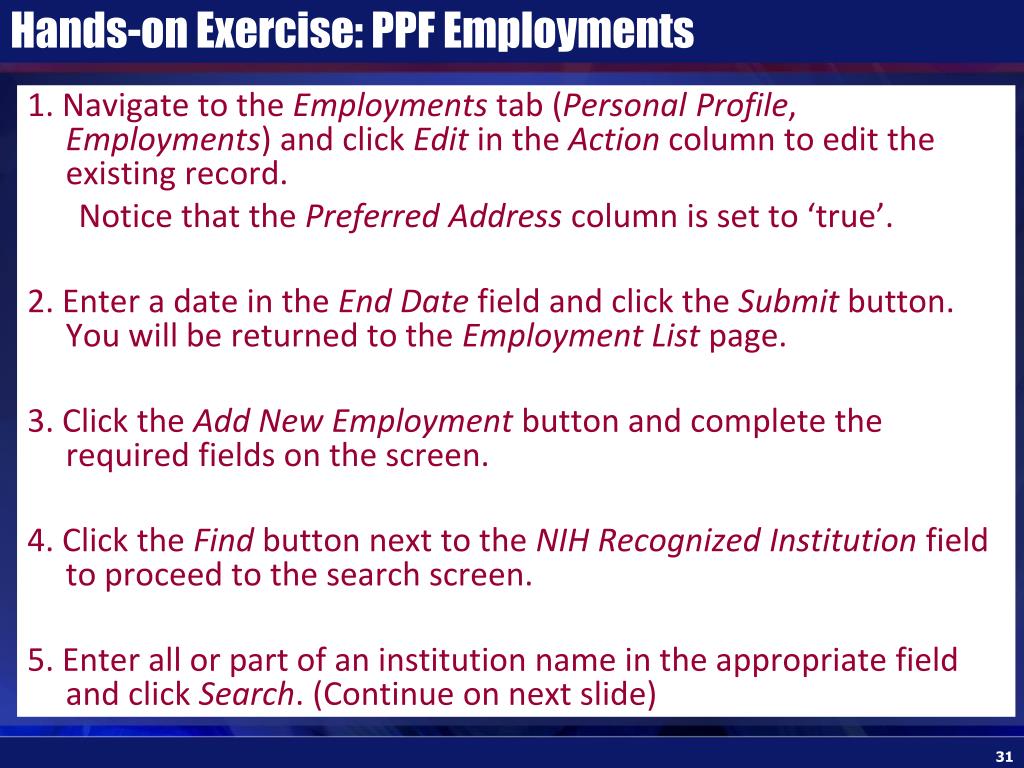 Hands-on Exercise: PPF Employments

1. Navigate to the Employments tab (Personal Profile, Employments) and click Edit in the Action column to edit the existing record.

Notice that the Preferred Address column is set to ‘true’.

2. Enter a date in the End Date field and click the Submit button. You will be returned to the Employment List page.

3. Click the Add New Employment button and complete the required fields on the screen.

4. Click the Find button next to the NIH Recognized Institution field to proceed to the search screen.

5. Enter all or part of an institution name in the appropriate field and click Search. (Continue on next slide)

31